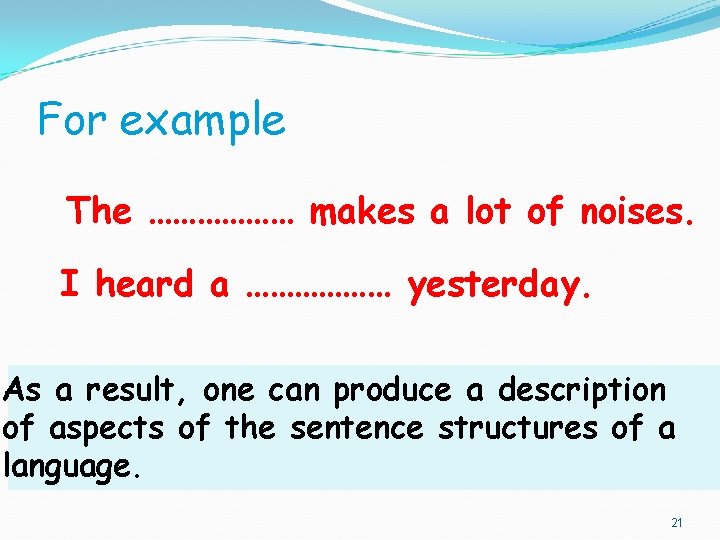 For example

The ……………… makes a lot of noises.

I heard a ……………… yesterday.

As a result, one can produce a description of aspects of the sentence structures of a language.

21